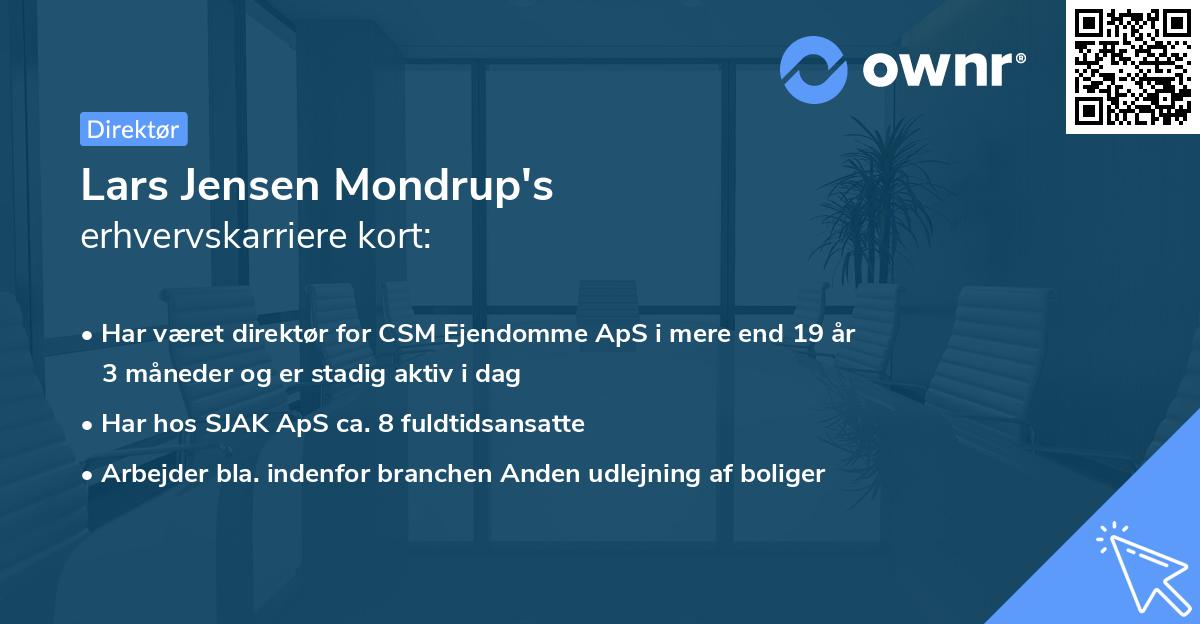 ownr®

Direktør

Lars Jensen Mondrup's
erhvervskarriere kort:

• Har været direktør for CSM Ejendomme ApS i mere end 19 år 3 måneder og er stadig aktiv i dag

• Har hos SJAK ApS ca. 8 fuldtidsansatte

• Arbejder bla. indenfor branchen Anden udlejning af boliger